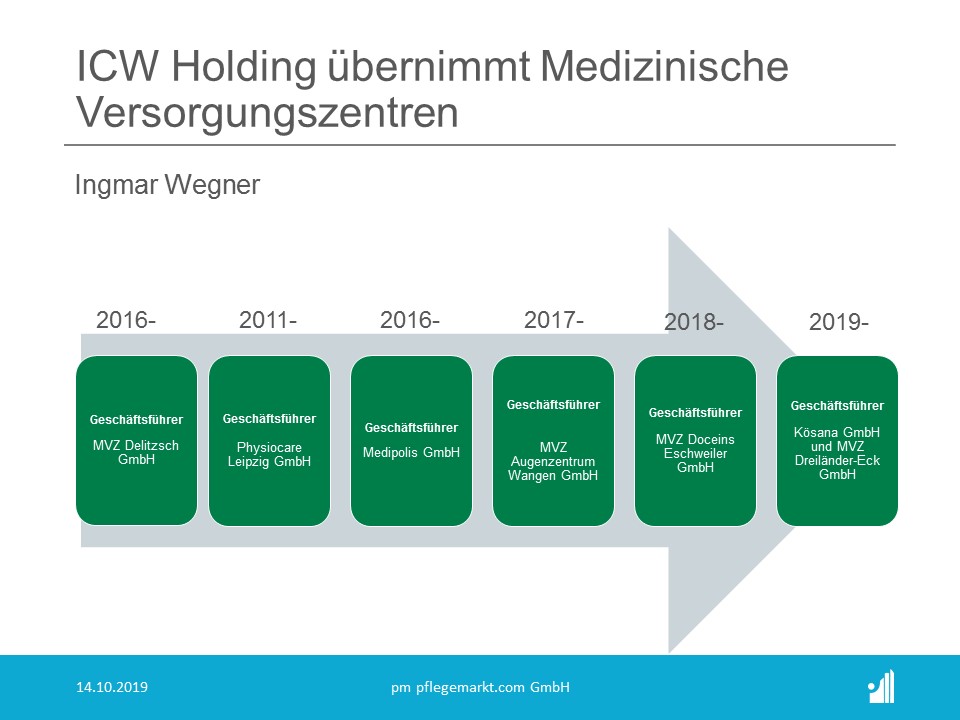 ICW Holding übernimmt Medizinische Versorgungszentren

Ingmar Wegner

2016-

Geschäftsführer

MVZ Delitzsch GmbH

2011-

Geschäftsführer

Physiocare Leipzig GmbH

2016-

Geschäftsführer

Medipolis GmbH

2017-

Geschäftsführer

MVZ Augenzentrum Wangen GmbH

2018-

Geschäftsführer

MVZ Doceins Eschweiler GmbH

2019-

Geschäftsführer

Kösana GmbH und MVZ Dreiländer-Eck GmbH

14.10.2019

pm pflegemarkt.com GmbH